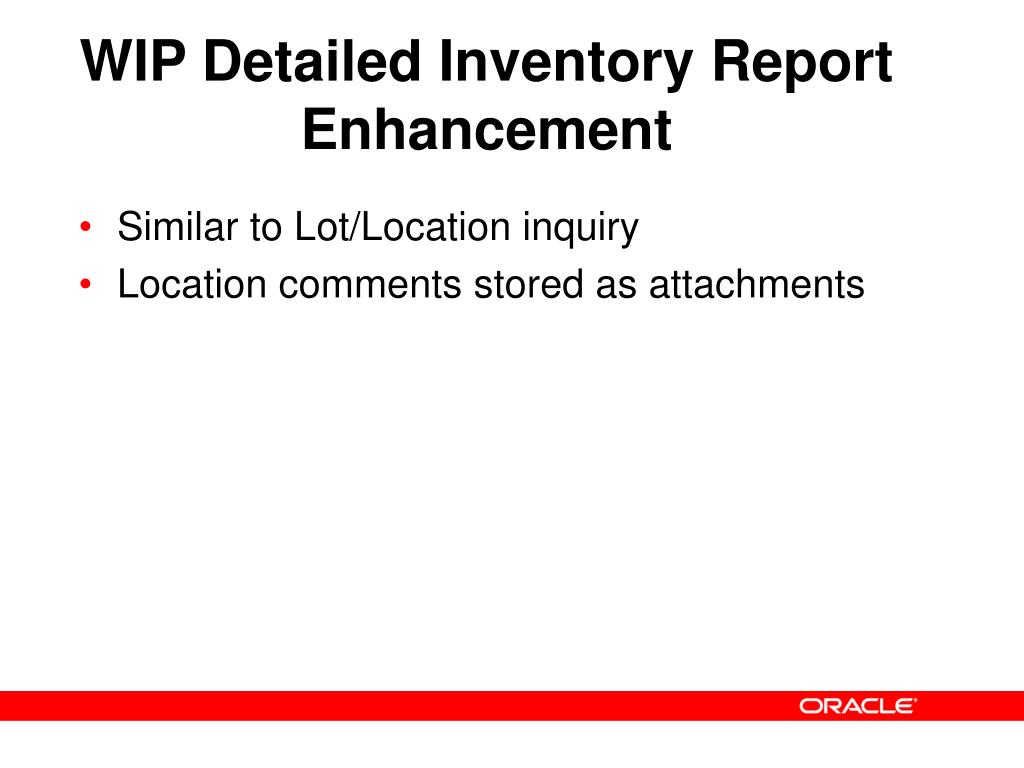 WIP Detailed Inventory Report Enhancement

• Similar to Lot/Location inquiry
• Location comments stored as attachments

ORACLE